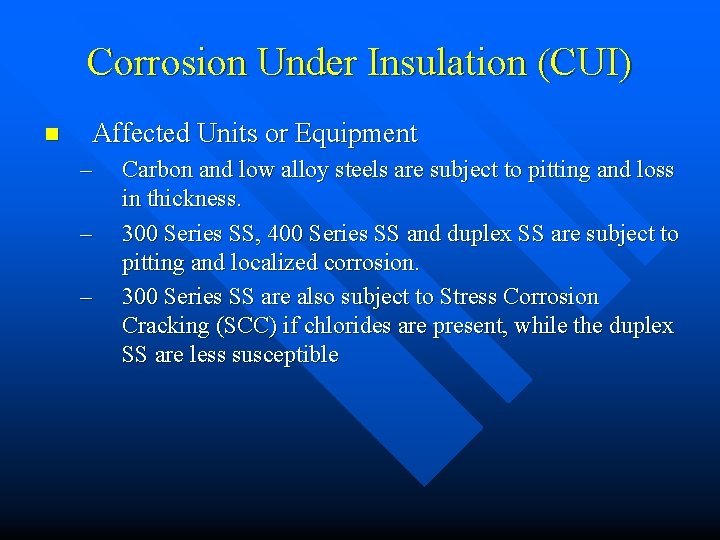 Corrosion Under Insulation (CUI)

■ Affected Units or Equipment

– Carbon and low alloy steels are subject to pitting and loss in thickness.

– 300 Series SS, 400 Series SS and duplex SS are subject to pitting and localized corrosion.

– 300 Series SS are also subject to Stress Corrosion Cracking (SCC) if chlorides are present, while the duplex SS are less susceptible